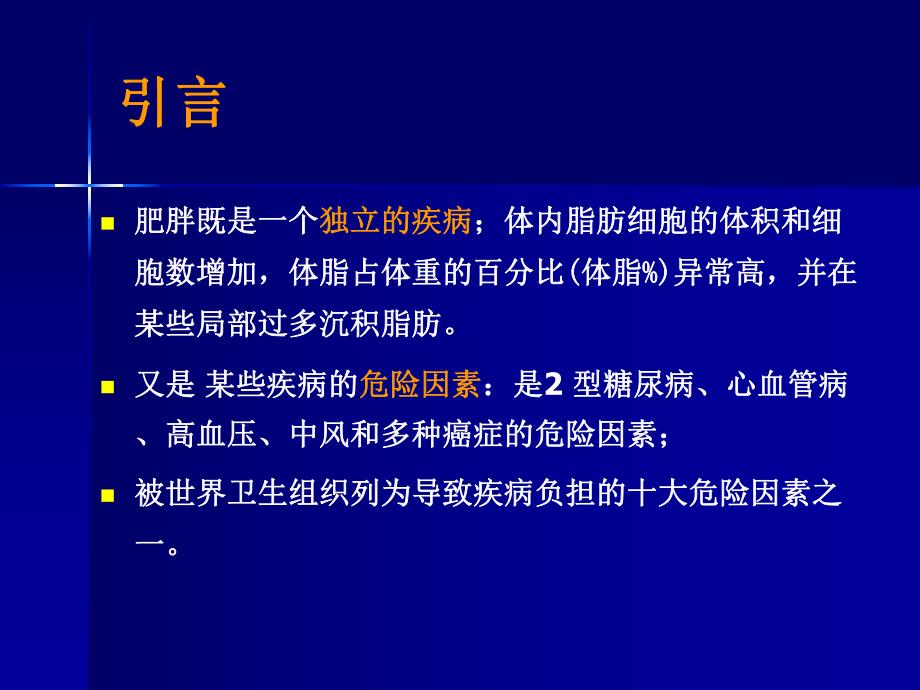 引言

■ 肥胖既是一个独立的疾病；体内脂肪细胞的体积和细胞数增加，体脂占体重的百分比(体脂%)异常高，并在某些局部过多沉积脂肪。

■ 又是 某些疾病的危险因素：是2 型糖尿病、心血管病、高血压、中风和多种癌症的危险因素；

■ 被世界卫生组织列为导致疾病负担的十大危险因素之一。